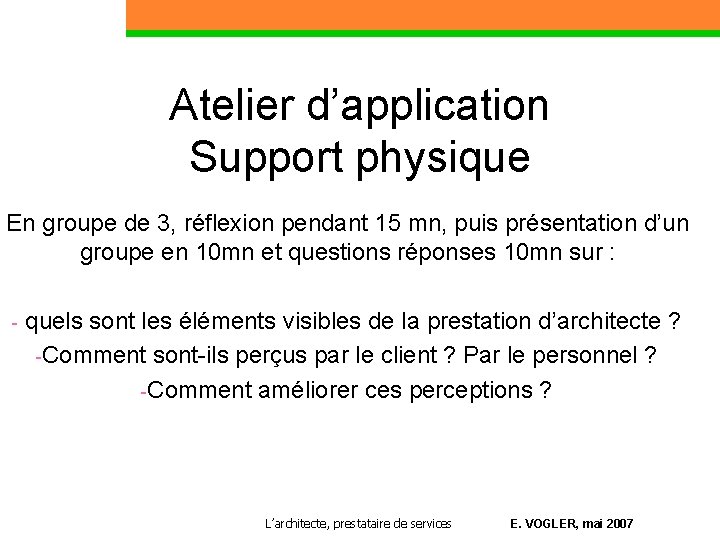 Atelier d’application
Support physique

En groupe de 3, réflexion pendant 15 mn, puis présentation d’un groupe en 10mn et questions réponses 10mn sur :

- quels sont les éléments visibles de la prestation d’architecte ?
-Comment sont-ils perçus par le client ? Par le personnel ?
-Comment améliorer ces perceptions ?

L’architecte, prestataire de services E. VOGLER, mai 2007